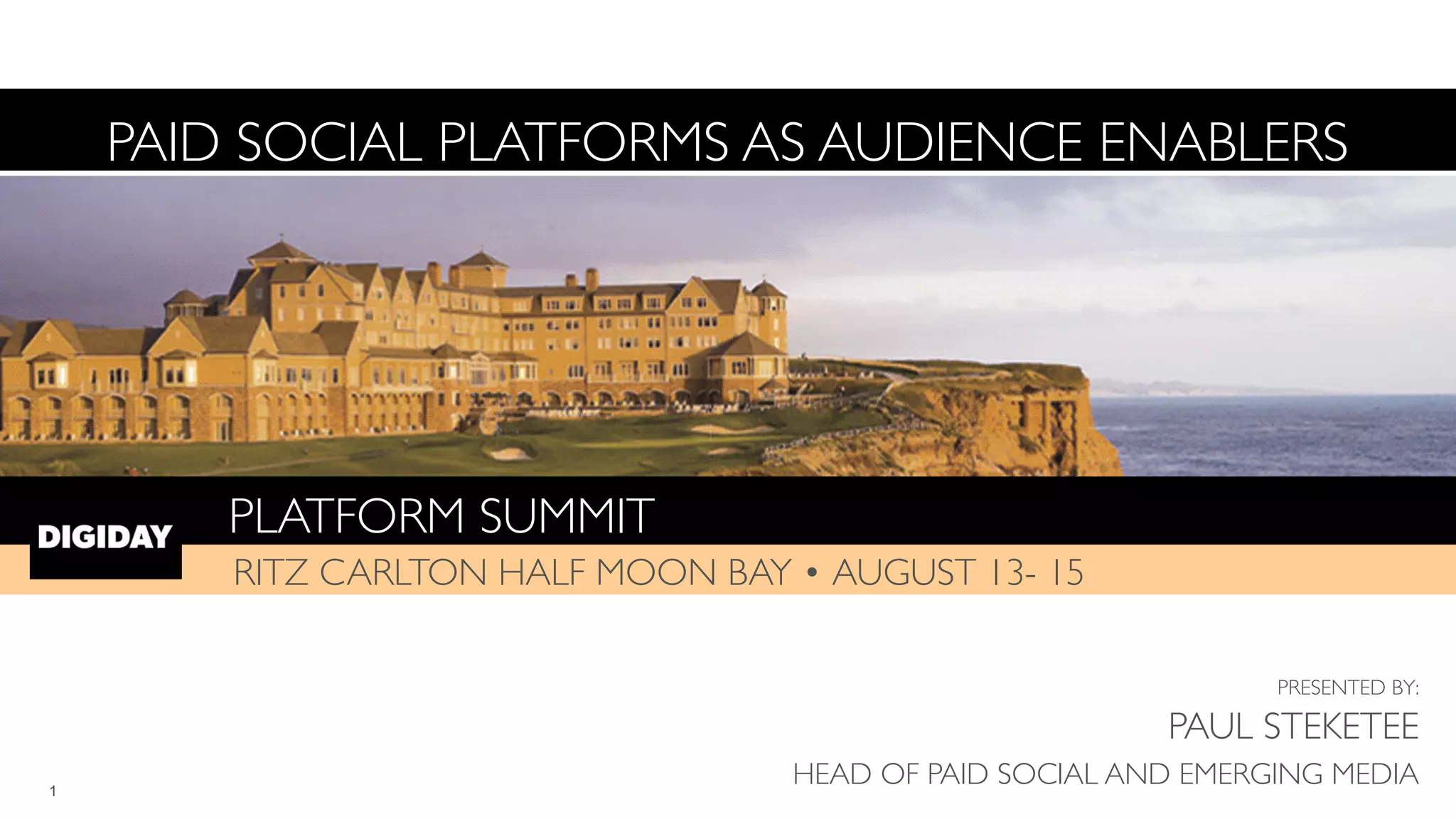 PAID SOCIAL PLATFORMS AS AUDIENCE ENABLERS

DIGIDAY

PLATFORM SUMMIT

RITZ CARLTON HALF MOON BAY • AUGUST 13- 15

PRESENTED BY:

PAUL STEKETEE

HEAD OF PAID SOCIAL AND EMERGING MEDIA

1